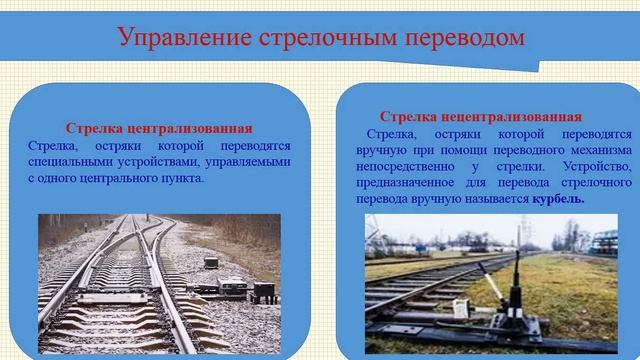 Управление стрелочным переводом

Стрелка централизованная
Стрелка, остряки которой переводятся специальными устройствами, управляемыми с одного центрального пункта.

Стрелка нецентрализованная
Стрелка, остряки которой переводятся вручную при помощи переводного механизма непосредственно у стрелки. Устройство, предназначенное для перевода стрелочного перевода вручную называется курбель.